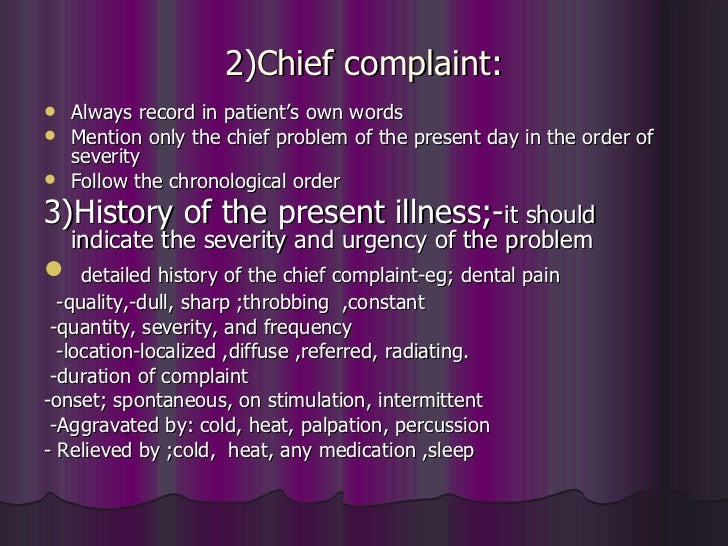 2)Chief complaint:

- Always record in patient's own words
- Mention only the chief problem of the present day in the order of severity
- Follow the chronological order

3)History of the present illness;-it should indicate the severity and urgency of the problem

- detailed history of the chief complaint-eg; dental pain

-quality,-dull, sharp ;throbbing ,constant
-quantity, severity, and frequency
-location-localized ,diffuse ,referred, radiating.
-duration of complaint
-onset; spontaneous, on stimulation, intermittent
-Aggravated by: cold, heat, palpation, percussion
- Relieved by ;cold, heat, any medication ,sleep